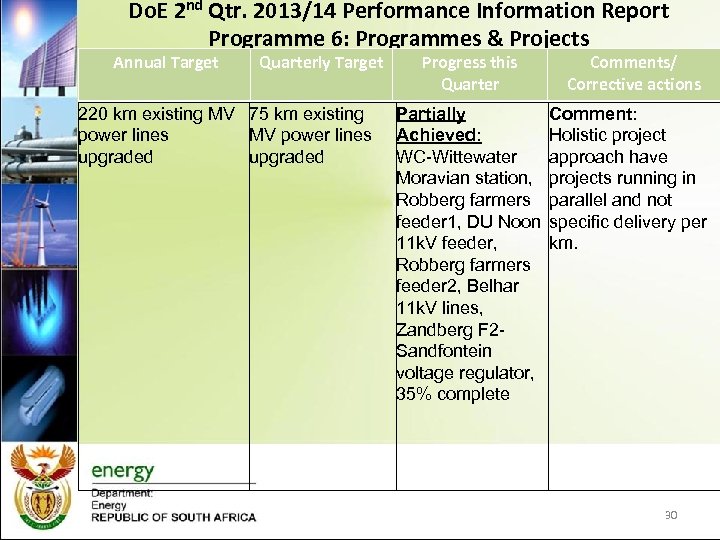 DoE 2$^{nd}$ Qtr. 2013/14 Performance Information Report
Programme 6: Programmes & Projects

| Annual Target | Quarterly Target | Progress this Quarter | Comments/ Corrective actions |
|---|---|---|---|
| 220 km existing MV power lines upgraded | 75 km existing MV power lines upgraded | Partially Achieved: WC-Wittewater Moravian station, Robberg farmers feeder1, DU Noon 11kV feeder, Robberg farmers feeder2, Belhar 11kV lines, Zandberg F2-Sandfontein voltage regulator, 35% complete | Comment: Holistic project approach have projects running in parallel and not specific delivery per km. |

energy
Department:
Energy
REPUBLIC OF SOUTH AFRICA

30